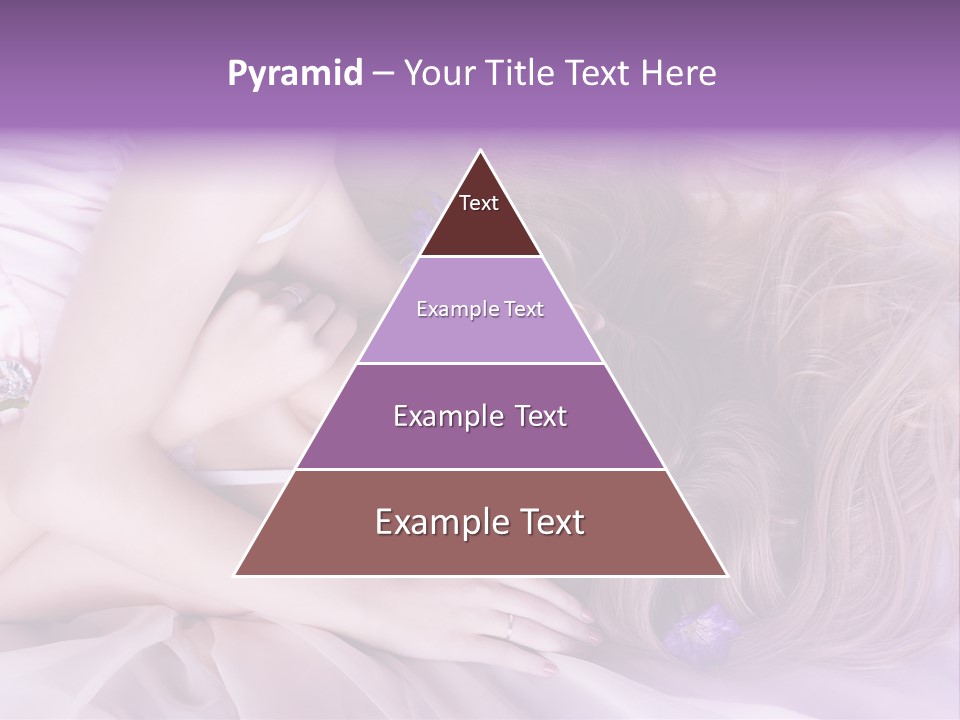 Pyramid – Your Title Text Here

Text

Example Text

Example Text

Example Text